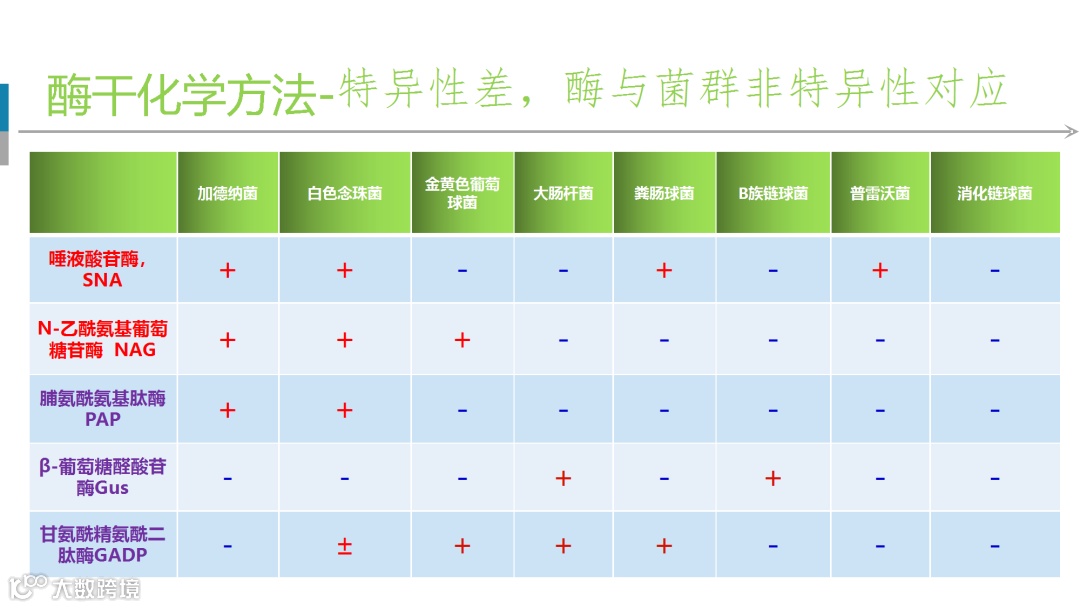 酶干化学方法-特异性差，酶与菌群非特异性对应

| | 加德纳菌 | 白色念珠菌 | 金黄色葡萄球菌 | 大肠杆菌 | 粪肠球菌 | B族链球菌 | 普雷沃菌 | 消化链球菌 |
|---|---|---|---|---|---|---|---|---|
| 唾液酸苷酶，SNA | + | + | - | - | + | - | + | - |
| N-乙酰氨基葡萄糖苷酶 NAG | + | + | + | - | - | - | - | - |
| 脯氨酰氨基肽酶 PAP | + | + | - | - | - | - | - | - |
| β-葡萄糖醛酸苷酶Gus | - | - | - | + | - | + | - | - |
| 甘氨酰精氨酰二肽酶GADP | - | ± | + | + | + | - | - | - |

大数跨境